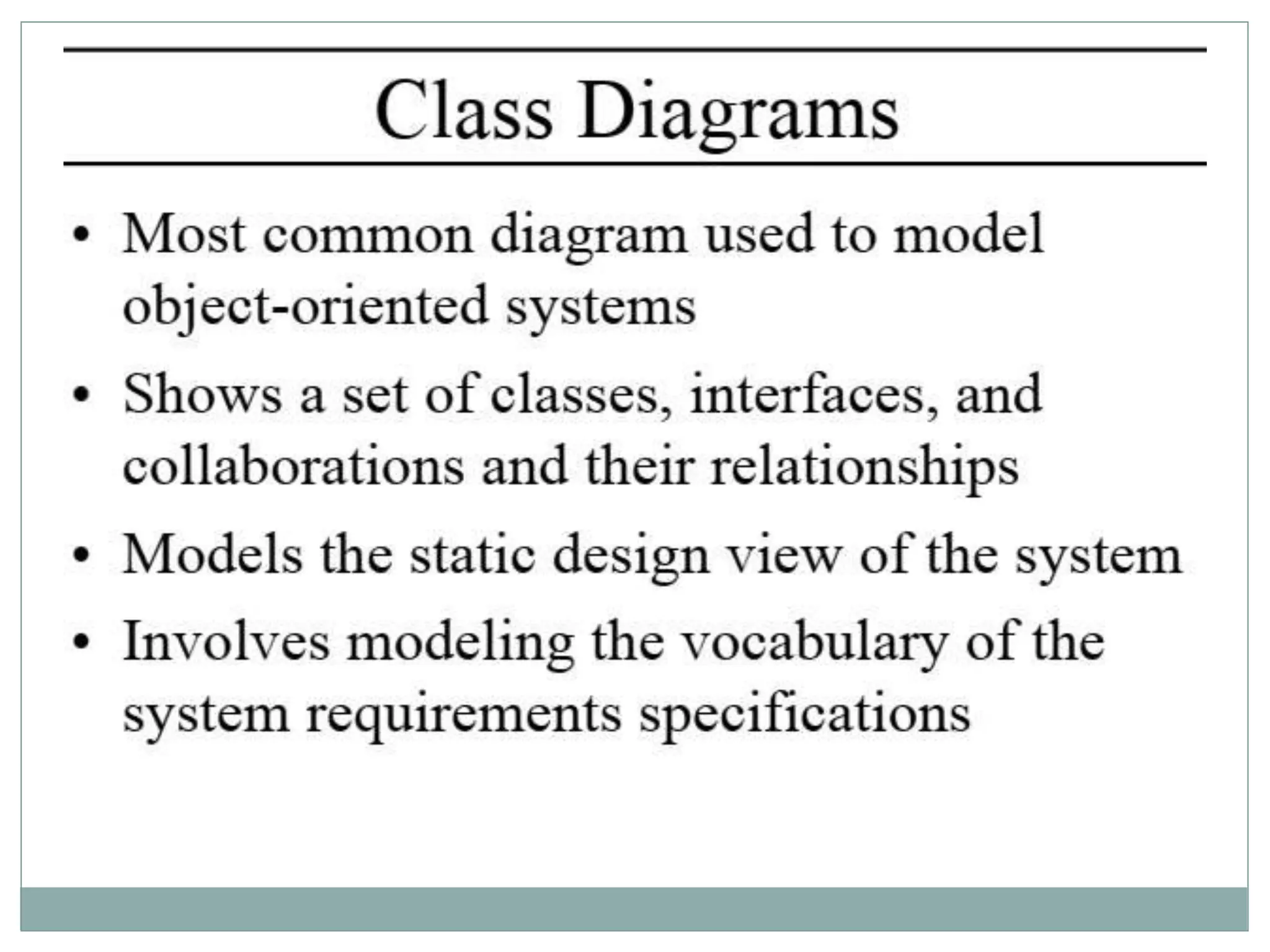 Class Diagrams

• Most common diagram used to model object-oriented systems

• Shows a set of classes, interfaces, and collaborations and their relationships

• Models the static design view of the system

• Involves modeling the vocabulary of the system requirements specifications